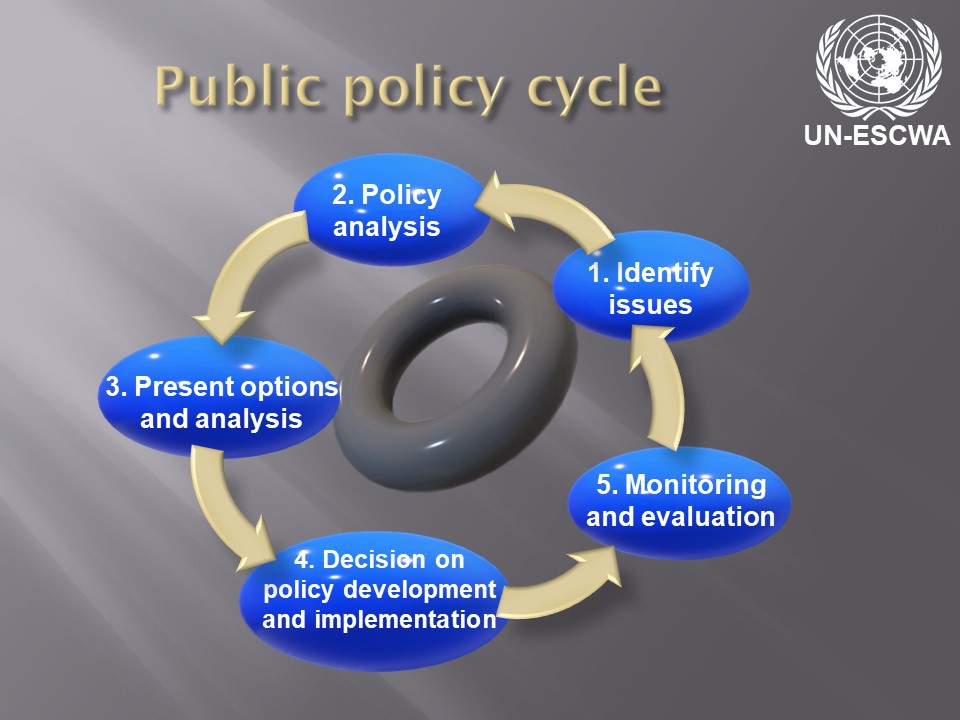 Public policy cycle

UN-ESCWA

1. Identify issues

2. Policy analysis

3. Present options and analysis

4. Decision on policy development and implementation

5. Monitoring and evaluation